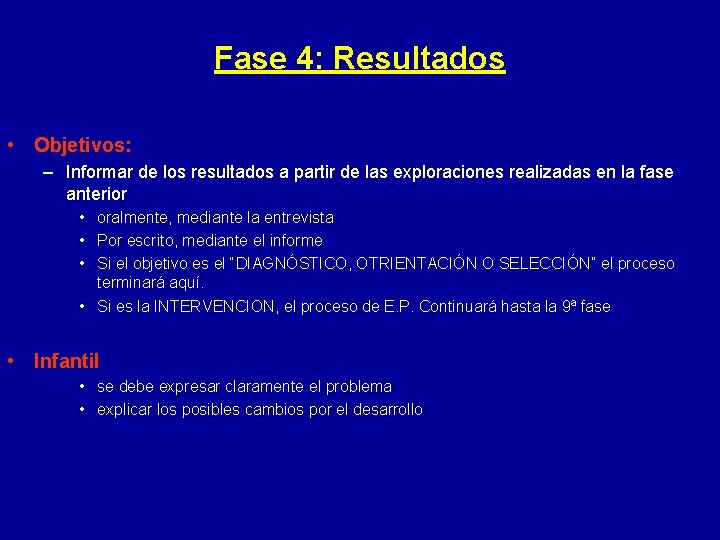 Fase 4: Resultados

• Objetivos:
– Informar de los resultados a partir de las exploraciones realizadas en la fase anterior
• oralmente, mediante la entrevista
• Por escrito, mediante el informe
• Si el objetivo es el "DIAGNÓSTICO, OTRIENTACIÓN O SELECCIÓN" el proceso terminará aquí.
• Si es la INTERVENCION, el proceso de E.P. Continuará hasta la 9ª fase

• Infantil
• se debe expresar claramente el problema
• explicar los posibles cambios por el desarrollo